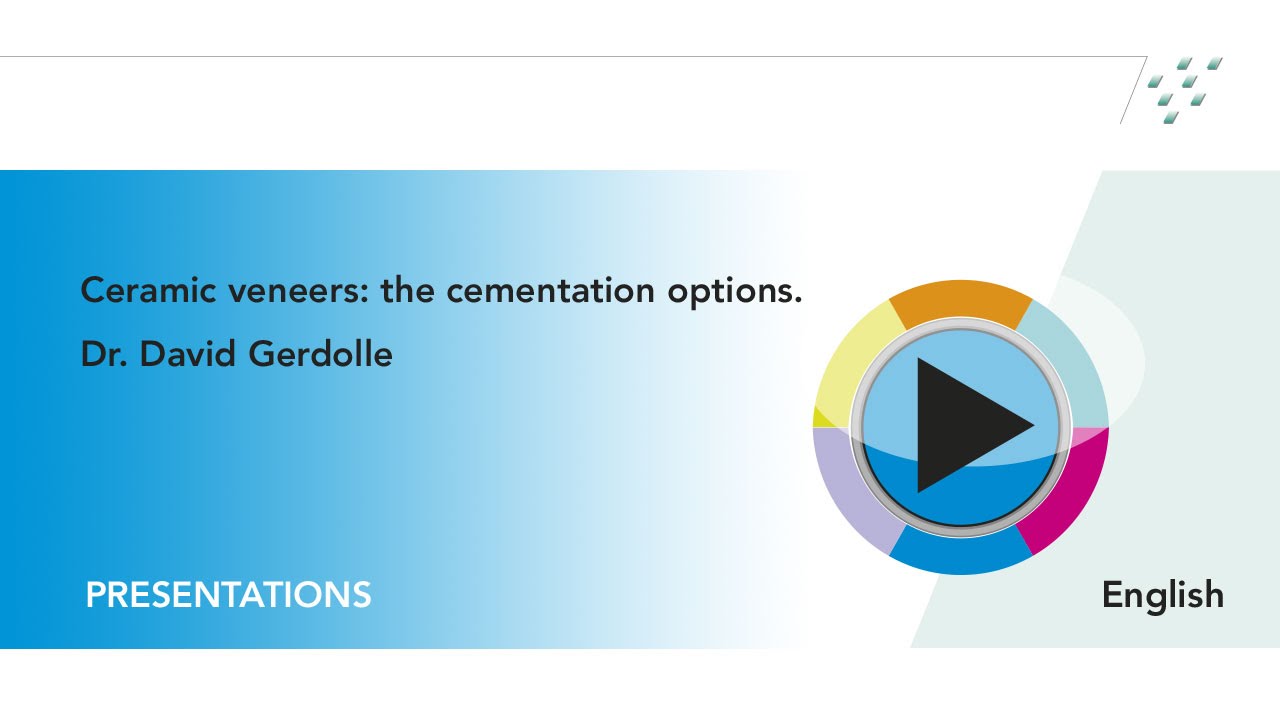 Ceramic veneers: the cementation options.

Dr. David Gerdolle

PRESENTATIONS

English